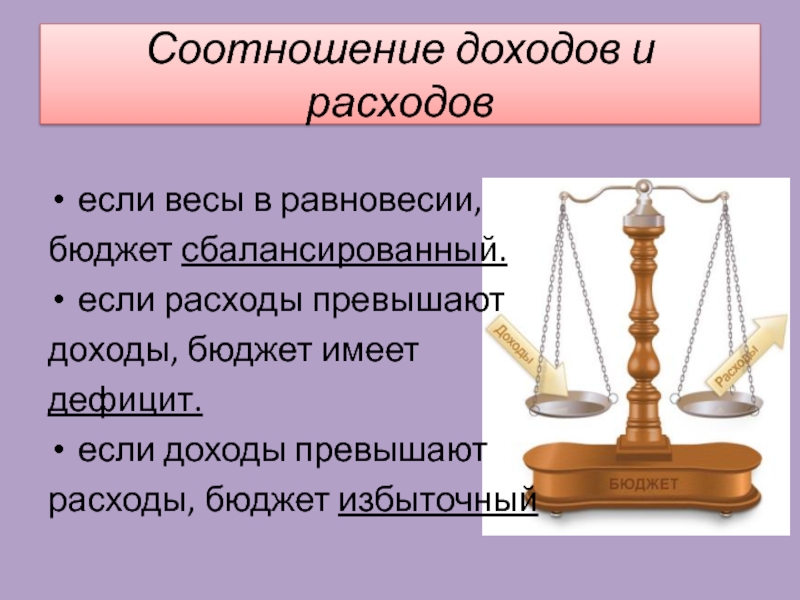 Соотношение доходов и расходов

• если весы в равновесии, бюджет сбалансированный.

• если расходы превышают доходы, бюджет имеет дефицит.

• если доходы превышают расходы, бюджет избыточный

Доходы

Расходы

БЮДЖЕТ